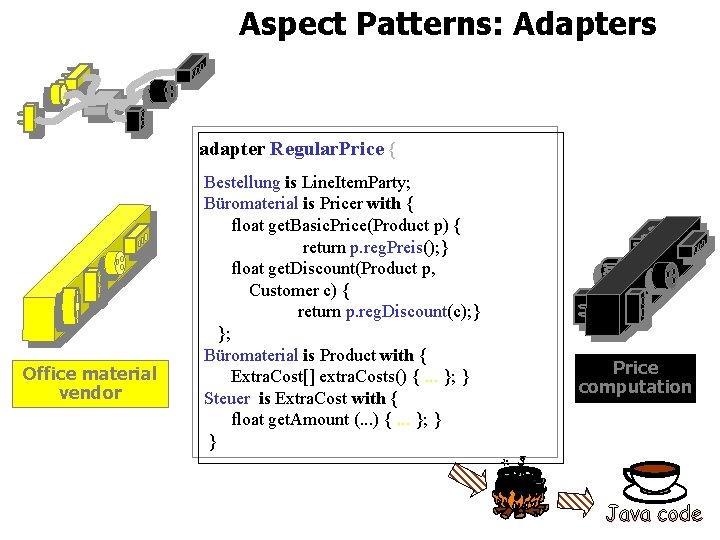 Aspect Patterns: Adapters

Office material vendor

adapter RegularPrice {

Bestellung is LineItemParty;
Büromaterial is Pricer with {
float getBasicPrice(Product p) {
return p.regPreis();}
float getDiscount(Product p,
Customer c) {
return p.regDiscount(c);}
};
Büromaterial is Product with {
ExtraCost[] extraCosts() { ... }; }
Steuer is ExtraCost with {
float getAmount (...) { ... }; }
}

Price computation

Java code